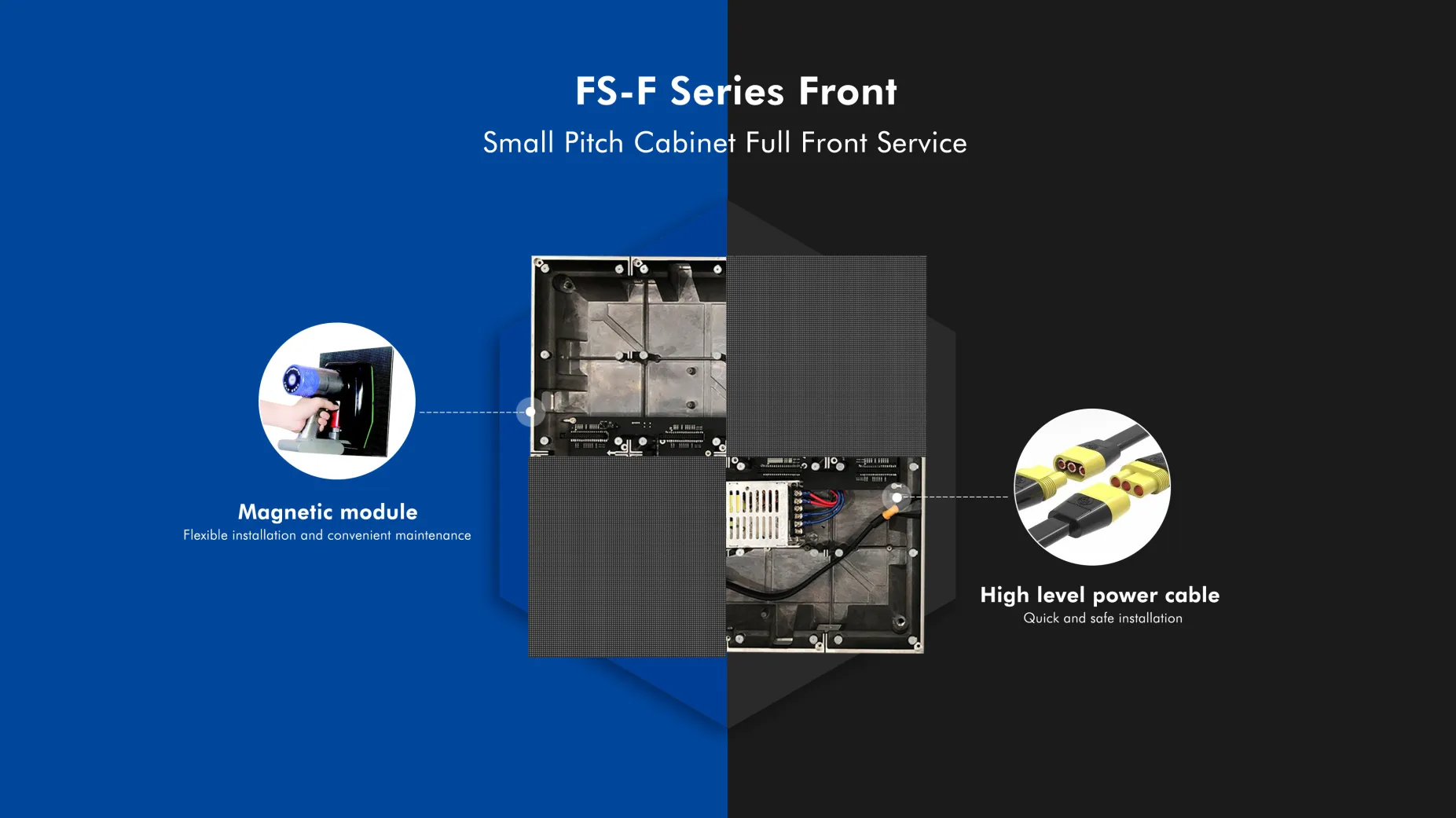 FS-F Series Front
Small Pitch Cabinet Full Front Service

Magnetic module
Flexible installation and convenient maintenance

High level power cable
Quick and safe installation